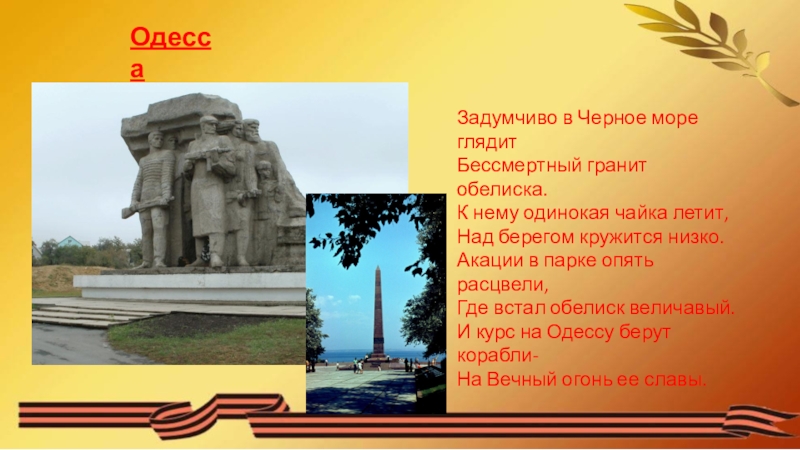 Одесса

Задумчиво в Черное море глядит
Бессмертный гранит обелиска.
К нему одинокая чайка летит,
Над берегом кружится низко.
Акации в парке опять расцвели,
Где встал обелиск величавый.
И курс на Одессу берут корабли-
На Вечный огонь ее славы.